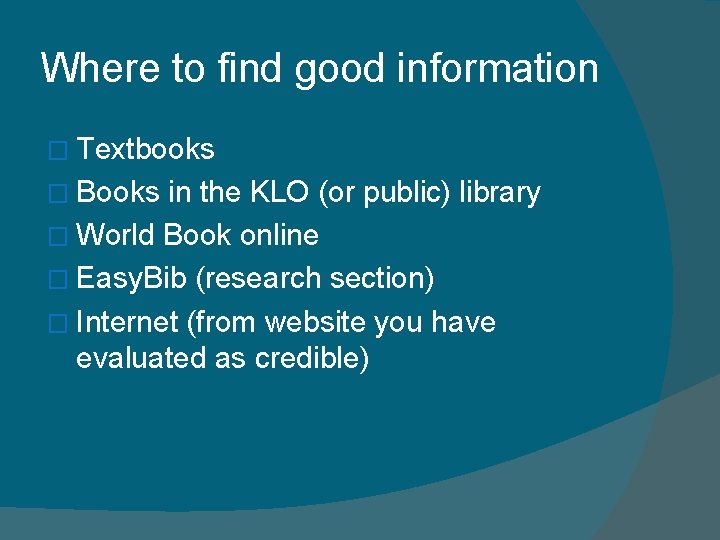 Where to find good information

□ Textbooks
□ Books in the KLO (or public) library
□ World Book online
□ EasyBib (research section)
□ Internet (from website you have evaluated as credible)